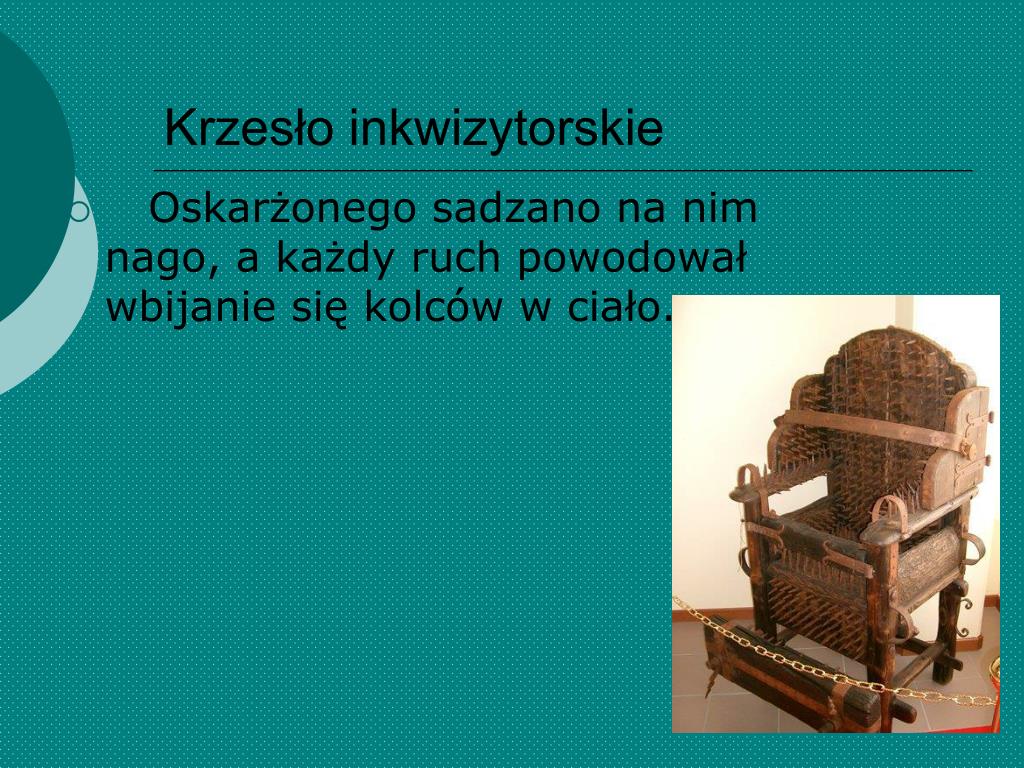 Krzesło inkwizytorskie

Oskarżonego sadzano na nim nago, a każdy ruch powodował wbijanie się kolców w ciało.